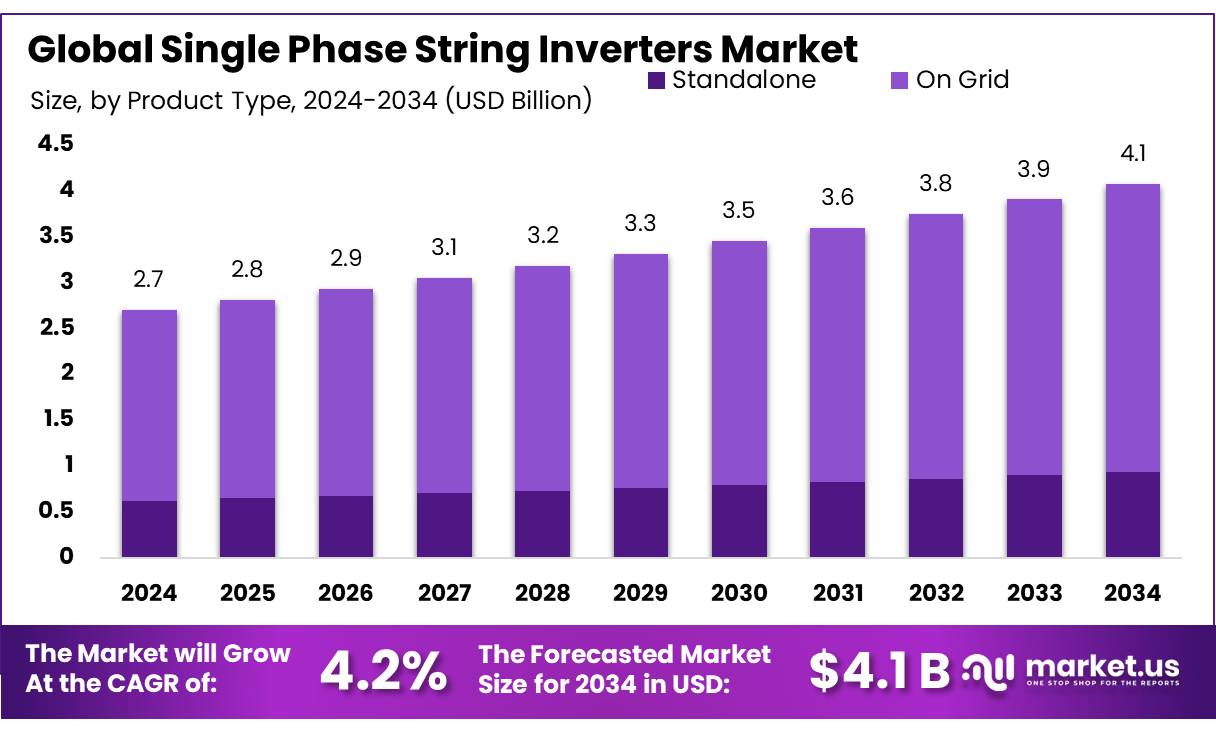 Global Single Phase String Inverters Market
Size, by Product Type, 2024-2034 (USD Billion)

Standalone
On Grid

4.5
4
3.5
3
2.5
2
1.5
1
0.5
0

2.7
2.8
2.9
3.1
3.2
3.3
3.5
3.6
3.8
3.9
4.1

2024
2025
2026
2027
2028
2029
2030
2031
2032
2033
2034

The Market will Grow At the CAGR of:
4.2%
The Forecasted Market Size for 2034 in USD:
$4.1 B
market.us
ONE STOP SHOP FOR THE REPORTS